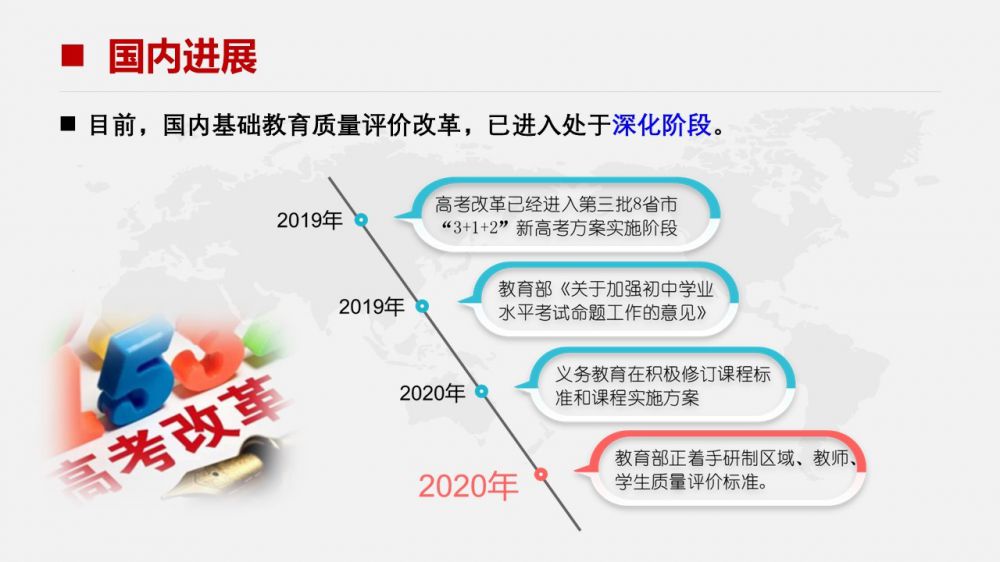 ■ 国内进展

■ 目前，国内基础教育质量评价改革，已进入处于深化阶段。

2019年

高考改革已经进入第三批8省市“3+1+2”新高考方案实施阶段

2019年

教育部《关于加强初中学业水平考试命题工作的意见》

2020年

义务教育在积极修订课程标准和课程实施方案

2020年

教育部正着手研制区域、教师、学生质量评价标准。

高考改革